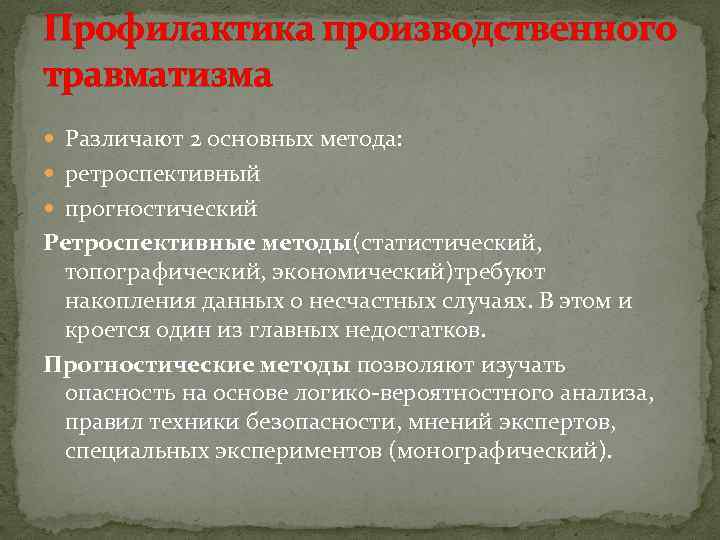 Профилактика производственного травматизма

Различают 2 основных метода:
ретроспективный
прогностический

Ретроспективные методы(статистический, топографический, экономический)требуют накопления данных о несчастных случаях. В этом и кроется один из главных недостатков.

Прогностические методы позволяют изучать опасность на основе логико-вероятностного анализа, правил техники безопасности, мнений экспертов, специальных экспериментов (монографический).